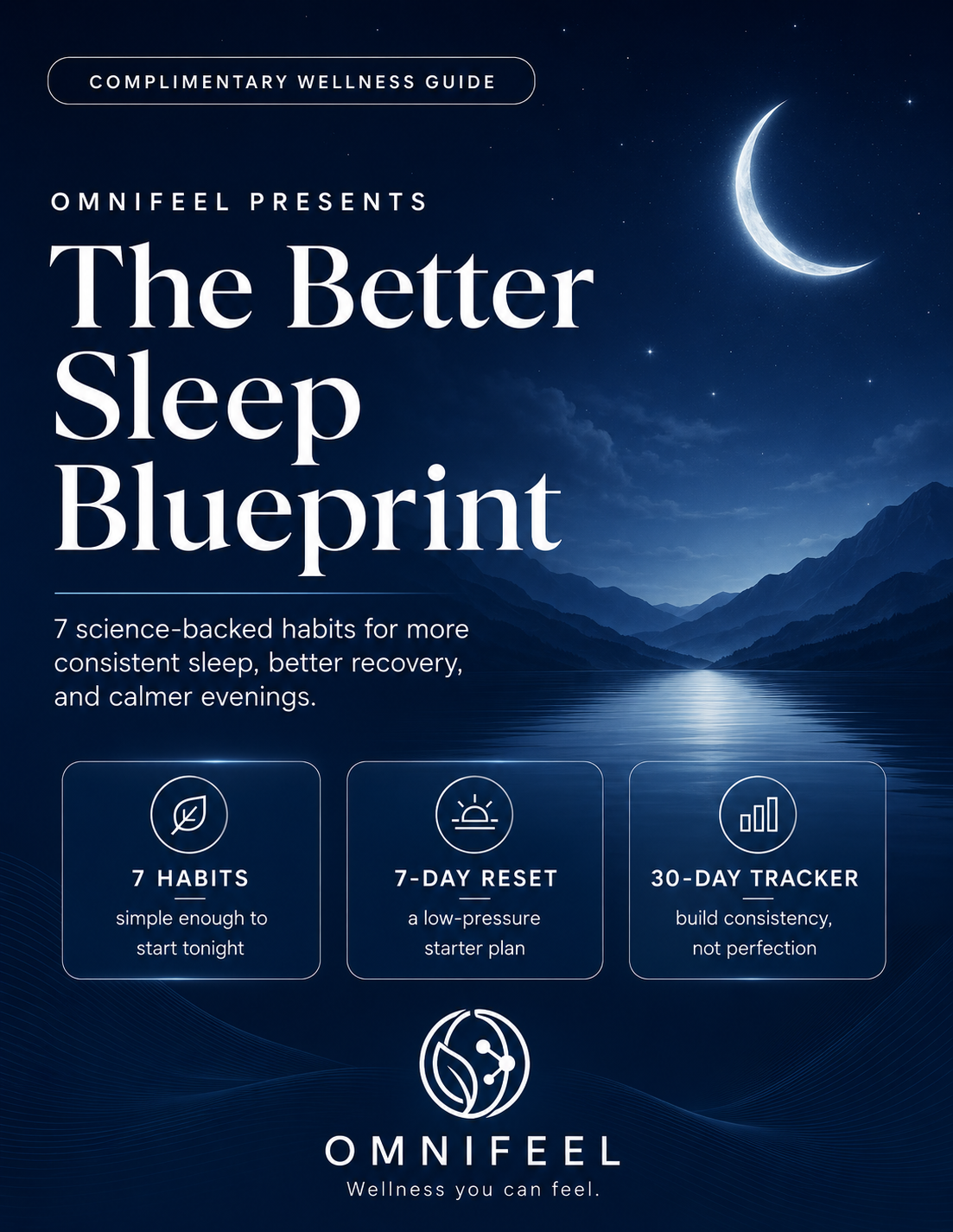 COMPLIMENTARY WELLNESS GUIDE

OMNIFEEL PRESENTS

The Better Sleep Blueprint

7 science-backed habits for more consistent sleep, better recovery, and calmer evenings.

7 HABITS
simple enough to start tonight

7-DAY RESET
a low-pressure starter plan

30-DAY TRACKER
build consistency, not perfection

OMNIFEEL
Wellness you can feel.